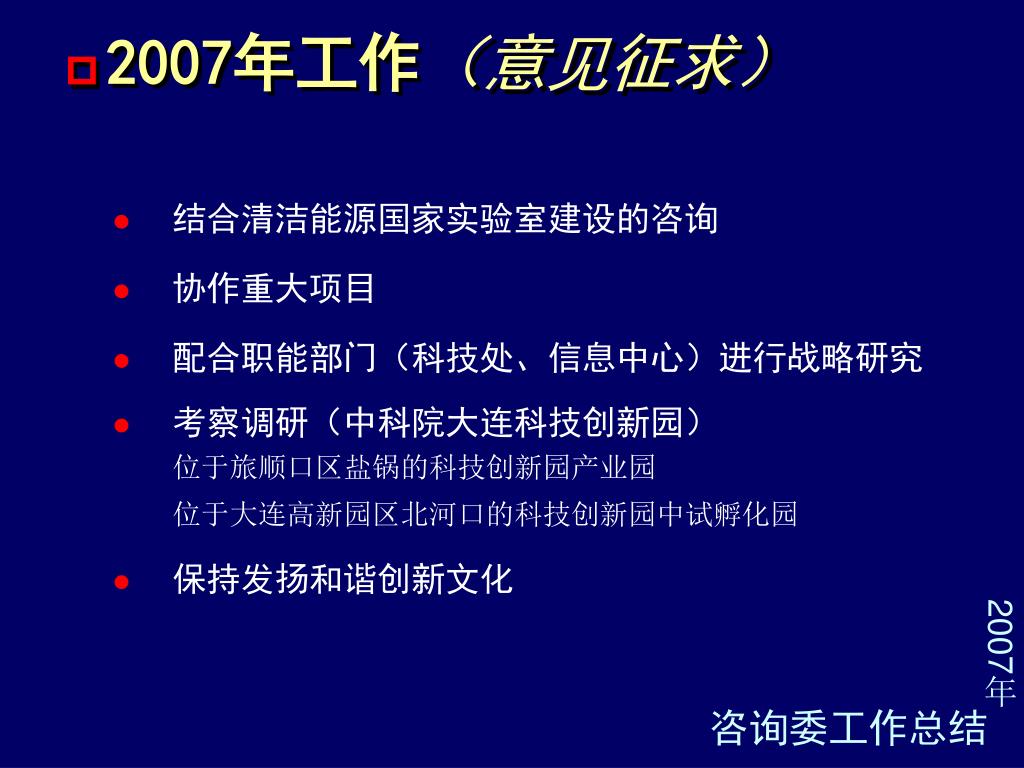 2007年工作（意见征求）

- 结合清洁能源国家实验室建设的咨询
- 协作重大项目
- 配合职能部门（科技处、信息中心）进行战略研究
- 考察调研（中科院大连科技创新园）
  位于旅顺口区盐锅的科技创新园产业园
  位于大连高新园区北河口的科技创新园中试孵化园
- 保持发扬和谐创新文化

2007年

咨询委工作总结